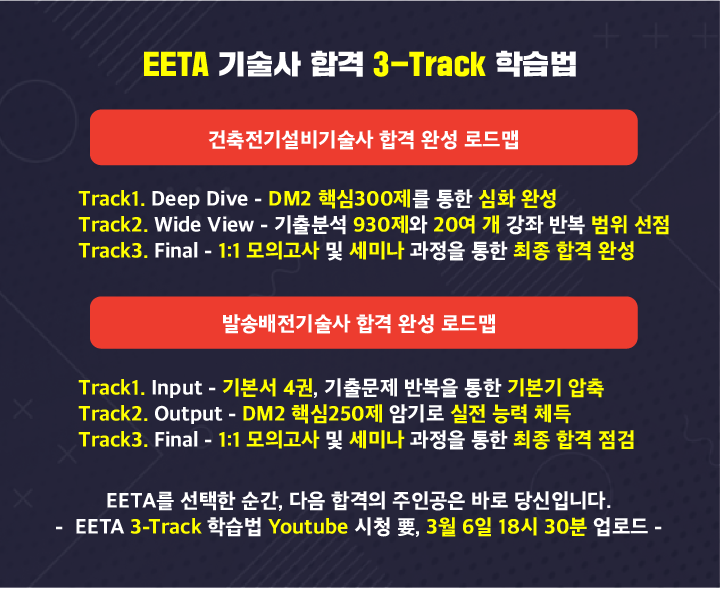 EETA 기술사 합격 3-Track 학습법

건축전기설비기술사 합격 완성 로드맵

Track1. Deep Dive - DM2 핵심300제를 통한 심화 완성
Track2. Wide View - 기출분석 930제와 20여 개 강좌 반복 범위 선점
Track3. Final - 1:1 모의고사 및 세미나 과정을 통한 최종 합격 완성

발송배전기술사 합격 완성 로드맵

Track1. Input - 기본서 4권, 기출문제 반복을 통한 기본기 압축
Track2. Output - DM2 핵심250제 암기로 실전 능력 체득
Track3. Final - 1:1 모의고사 및 세미나 과정을 통한 최종 합격 점검

EETA를 선택한 순간, 다음 합격의 주인공은 바로 당신입니다.
- EETA 3-Track 학습법 Youtube 시청 要, 3월 6일 18시 30분 업로드 -